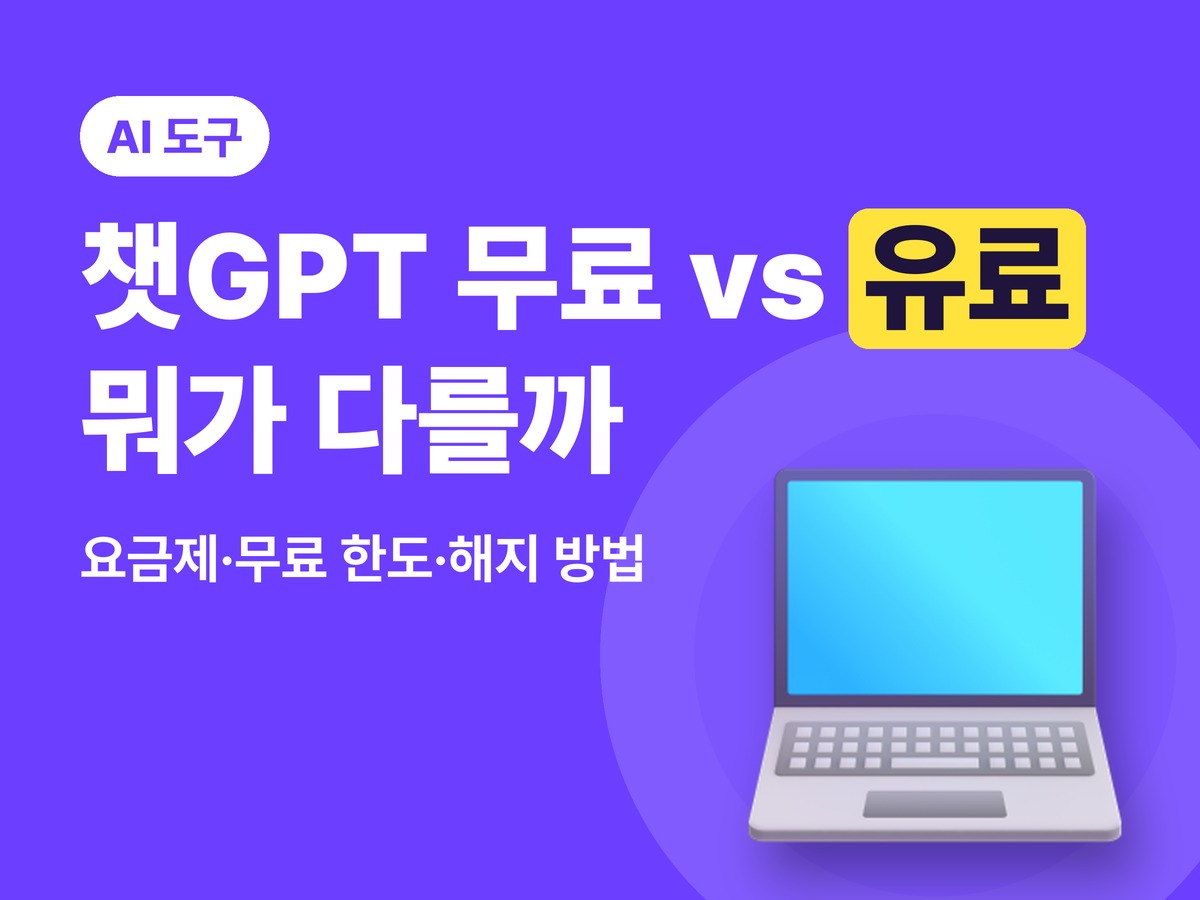 AI 도구

챗GPT 무료 vs 유료
뭐가 다를까

요금제·무료 한도·해지 방법